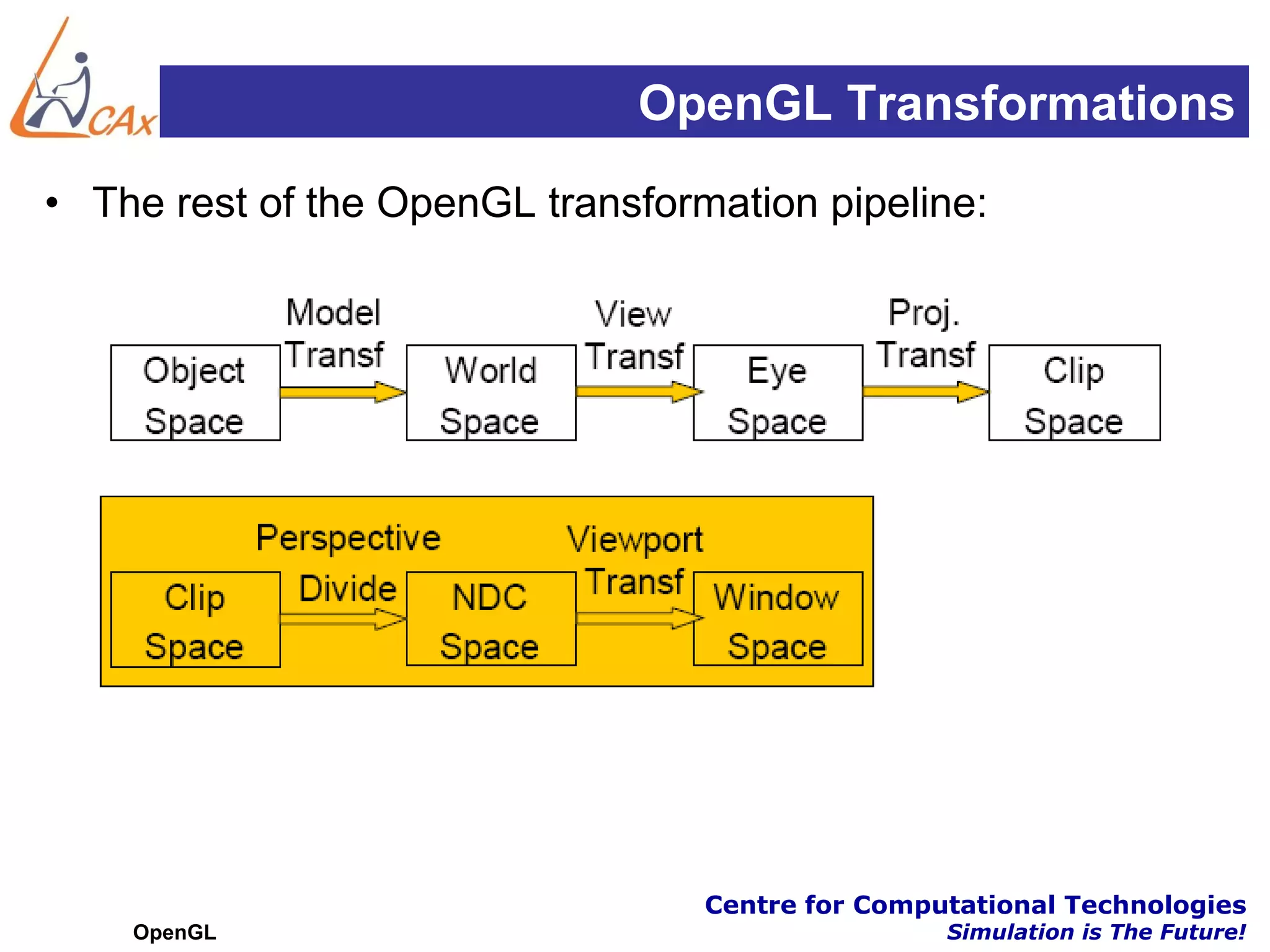 CAx

OpenGL Transformations

• The rest of the OpenGL transformation pipeline:

Object Space

Model Transf

World Space

View Transf

Eye Space

Proj. Transf

Clip Space

Clip Space

Perspective Divide

NDC Space

Viewport Transf

Window Space

OpenGL

Centre for Computational Technologies
Simulation is The Future!